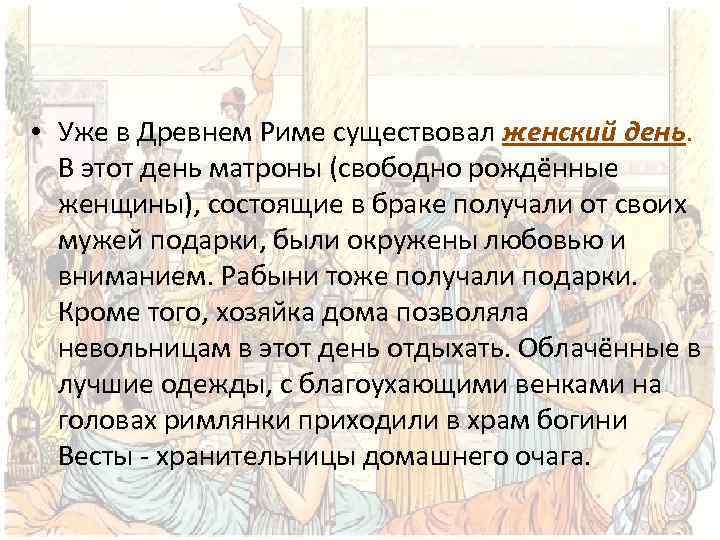 • Уже в Древнем Риме существовал женский день. В этот день матроны (свободно рождённые женщины), состоящие в браке получали от своих мужей подарки, были окружены любовью и вниманием. Рабыни тоже получали подарки. Кроме того, хозяйка дома позволяла невольницам в этот день отдыхать. Облачённые в лучшие одежды, с благоухающими венками на головах римлянки приходили в храм богини Весты - хранительницы домашнего очага.